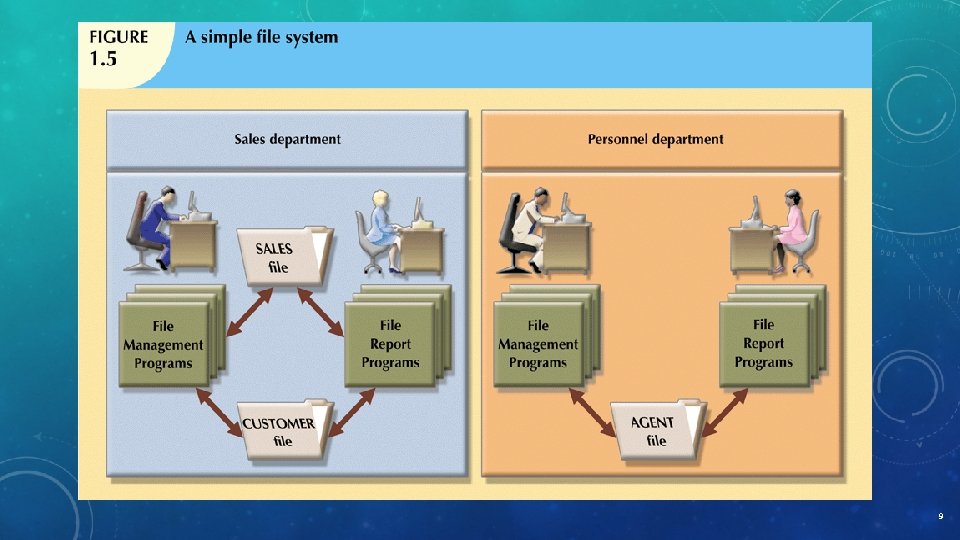 FIGURE 1.5

A simple file system

Sales department

SALES file

File Management Programs

File Report Programs

CUSTOMER file

Personnel department

File Management Programs

File Report Programs

AGENT file

9